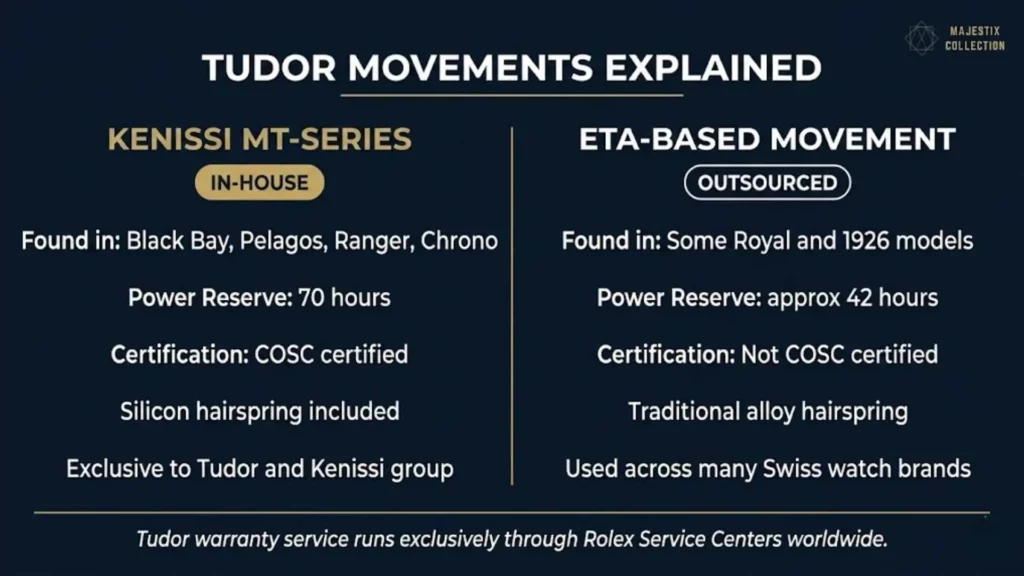 MAJESTIX COLLECTION

TUDOR MOVEMENTS EXPLAINED

KENISSI MT-SERIES

IN-HOUSE

Found in: Black Bay, Pelagos, Ranger, Chrono

Power Reserve: 70 hours

Certification: COSC certified

Silicon hairspring included

Exclusive to Tudor and Kenissi group

ETA-BASED MOVEMENT

OUTSOURCED

Found in: Some Royal and 1926 models

Power Reserve: approx 42 hours

Certification: Not COSC certified

Traditional alloy hairspring

Used across many Swiss watch brands

Tudor warranty service runs exclusively through Rolex Service Centers worldwide.